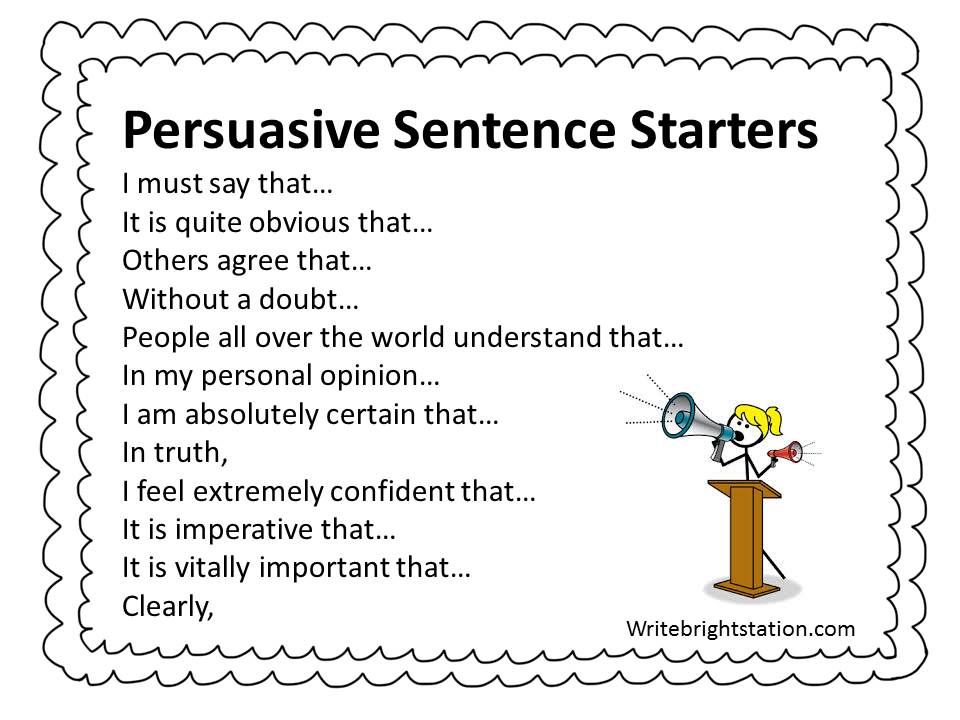 Persuasive Sentence Starters

I must say that…
It is quite obvious that…
Others agree that…
Without a doubt…
People all over the world understand that…
In my personal opinion…
I am absolutely certain that…
In truth,
I feel extremely confident that…
It is imperative that…
It is vitally important that…
Clearly,

Writebrightstation.com